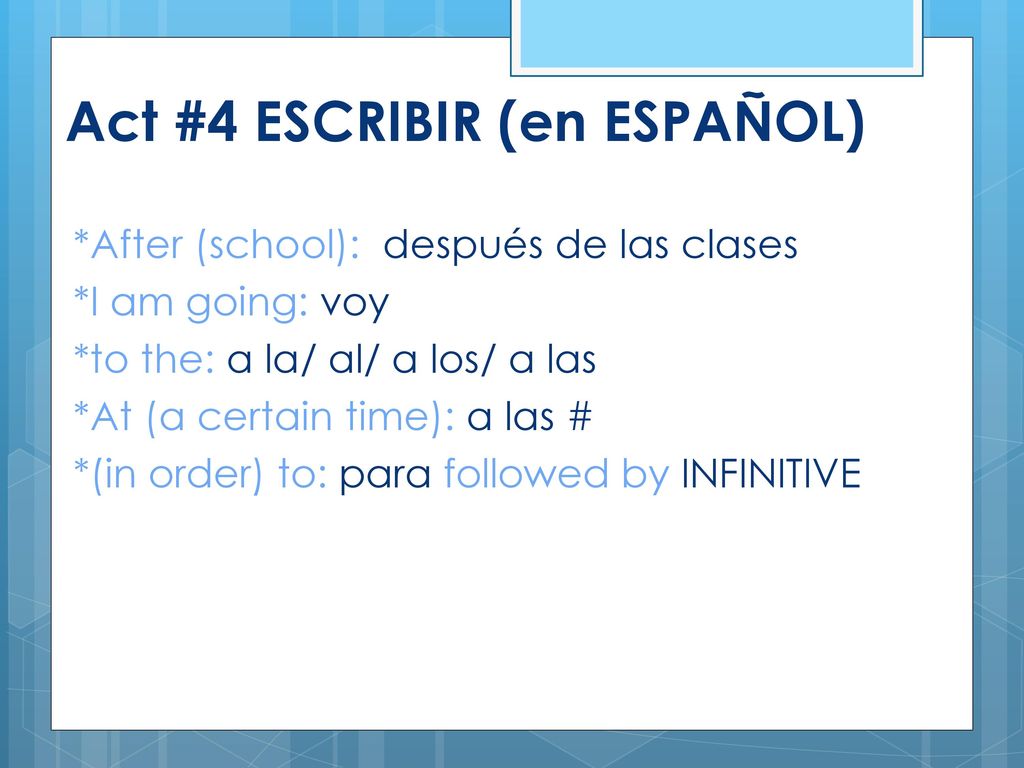 Act #4 ESCRIBIR (en ESPAÑOL)

*After (school): después de las clases
*I am going: voy
*to the: a la/ al/ a los/ a las
*At (a certain time): a las #
*(in order) to: para followed by INFINITIVE